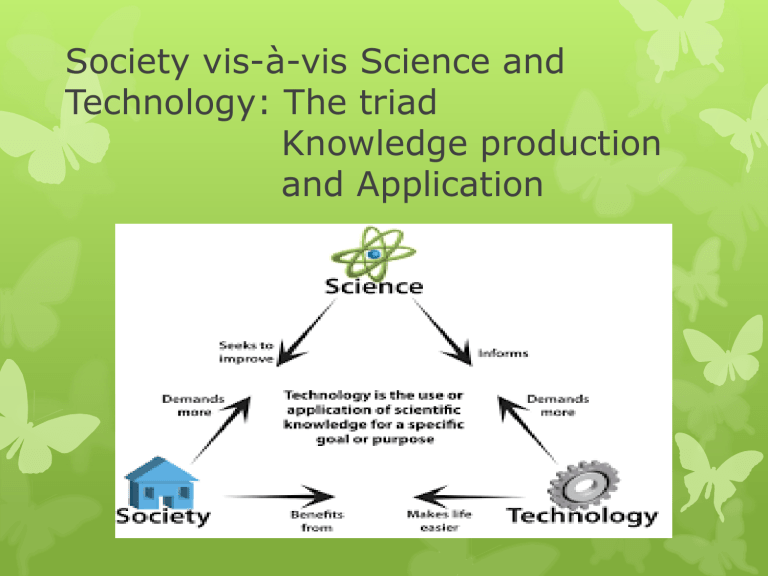 Society vis-à-vis Science and Technology: The triad Knowledge production and Application

Science

Seeks to improve

Informs

Demands more

Technology is the use or application of scientific knowledge for a specific goal or purpose

Demands more

Society

Benefits from

Makes life easier

Technology